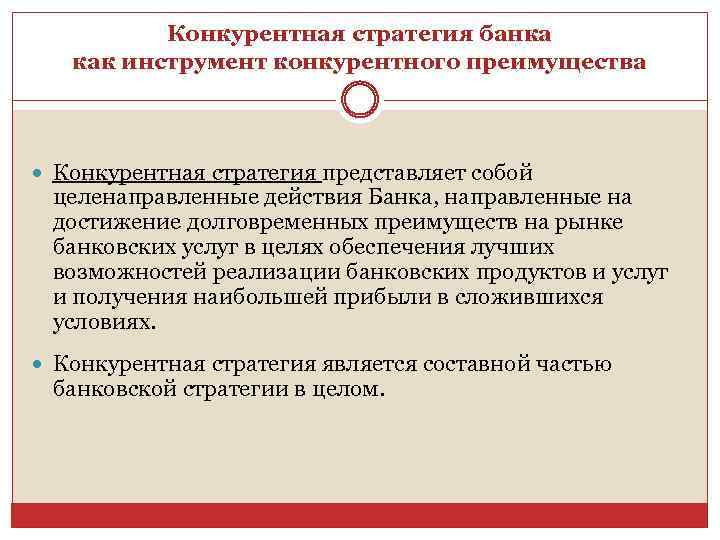 Конкурентная стратегия банка как инструмент конкурентного преимущества

Конкурентная стратегия представляет собой целенаправленные действия Банка, направленные на достижение долговременных преимуществ на рынке банковских услуг в целях обеспечения лучших возможностей реализации банковских продуктов и услуг и получения наибольшей прибыли в сложившихся условиях.

Конкурентная стратегия является составной частью банковской стратегии в целом.